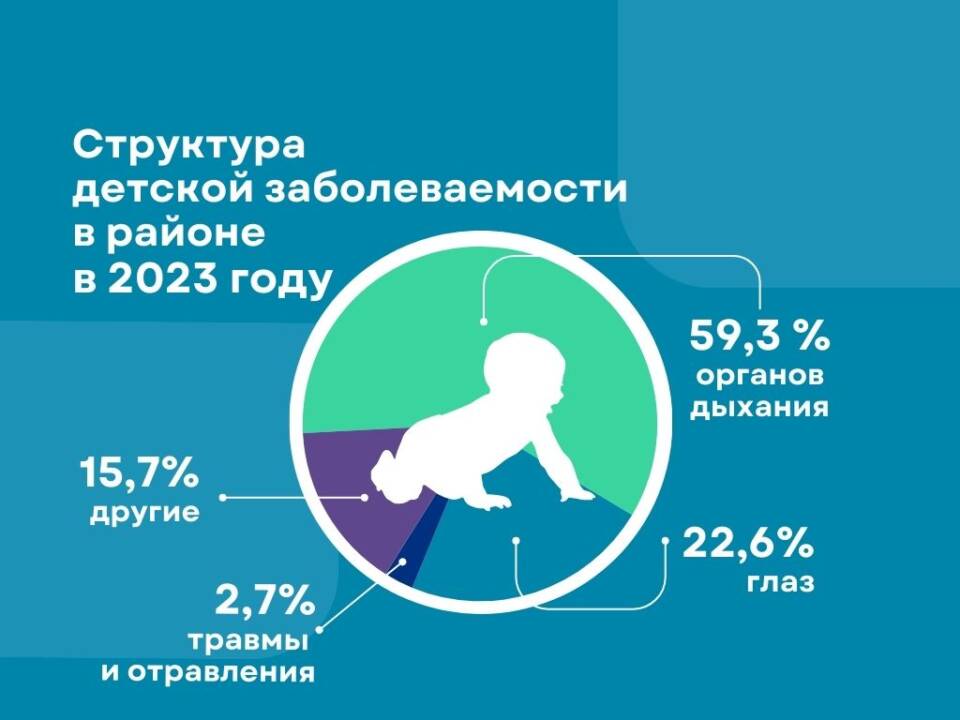 Структура детской заболеваемости в районе в 2023 году

59,3 % органов дыхания

15,7% другие

22,6% глаз

2,7% травмы и отравления